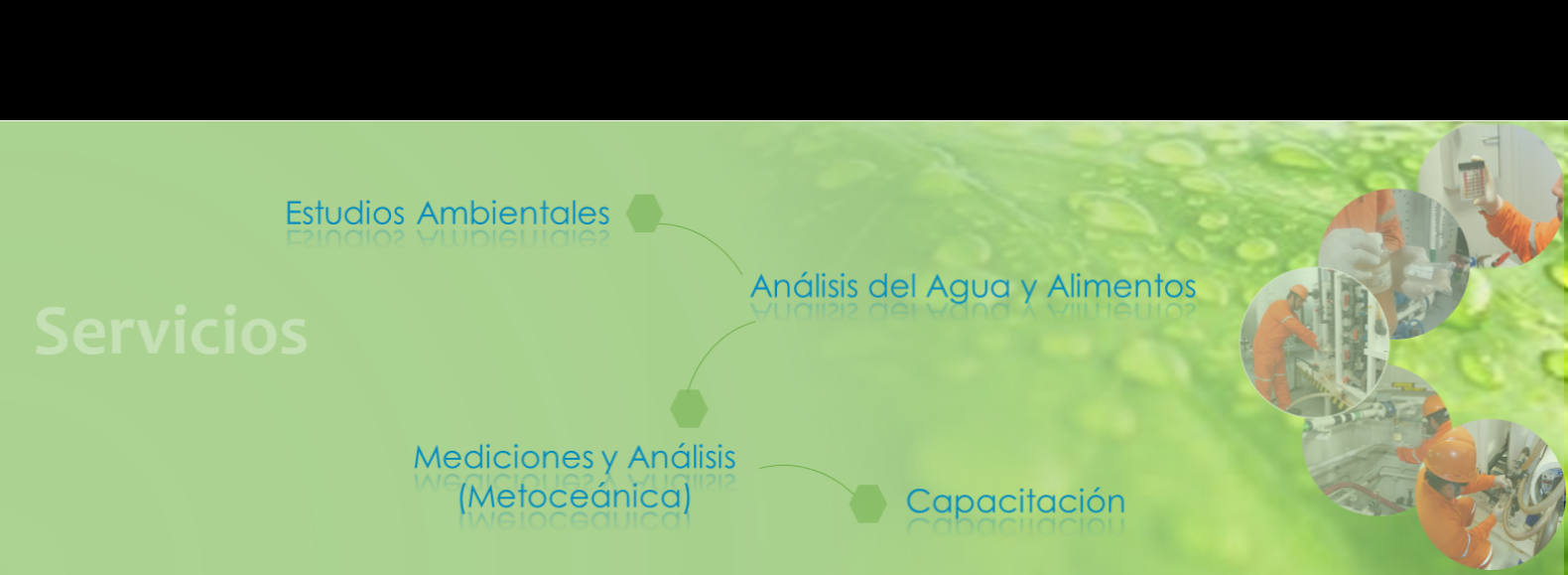 Servicios

Estudios Ambientales

Análisis del Agua y Alimentos

Mediciones y Análisis (Metoceánica)

Capacitación